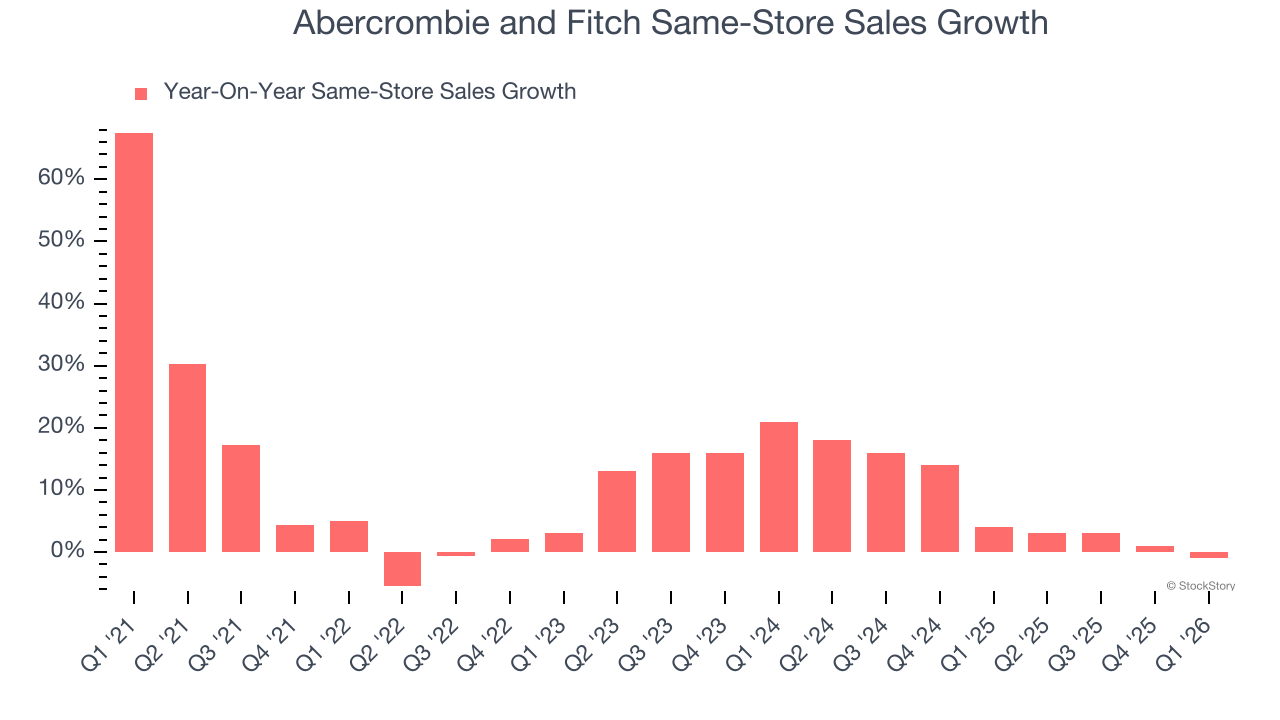 Abercrombie and Fitch Same-Store Sales Growth

Year-On-Year Same-Store Sales Growth

60%
50%
40%
30%
20%
10%
0%

© StockStory

Q1 '21
Q2 '21
Q3 '21
Q4 '21
Q1 '22
Q2 '22
Q3 '22
Q4 '22
Q1 '23
Q2 '23
Q3 '23
Q4 '23
Q1 '24
Q2 '24
Q3 '24
Q4 '24
Q1 '25
Q2 '25
Q3 '25
Q4 '25
Q1 '26